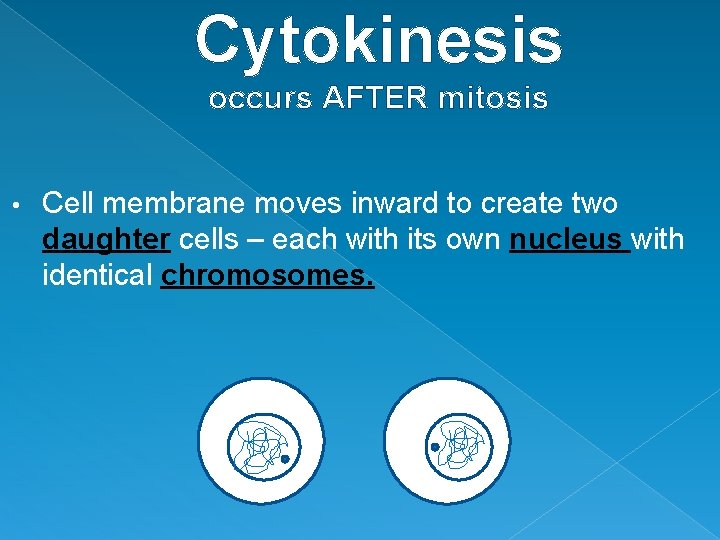 Cytokinesis
occurs AFTER mitosis

• Cell membrane moves inward to create two daughter cells – each with its own nucleus with identical chromosomes.